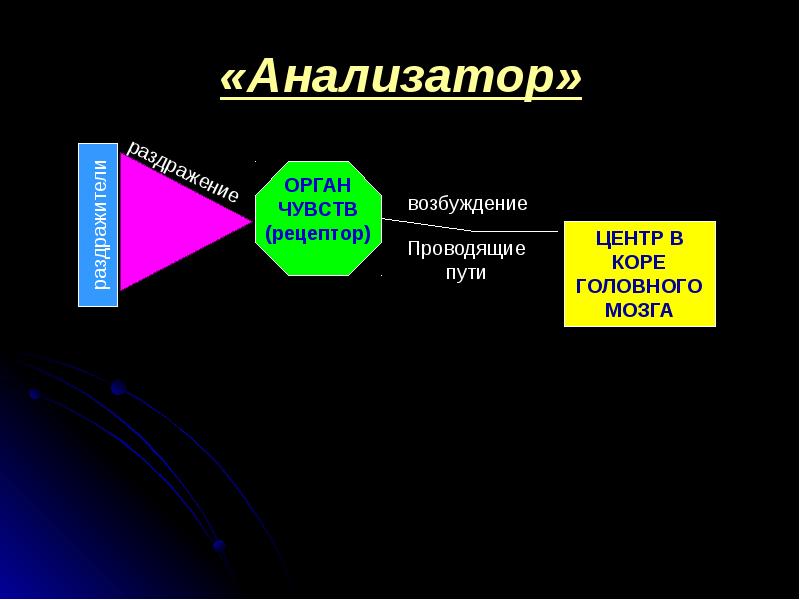 «Анализатор»

раздражители

раздражение

ОРГАН ЧУВСТВ (рецептор)

возбуждение

Проводящие пути

ЦЕНТР В КОРЕ ГОЛОВНОГО МОЗГА